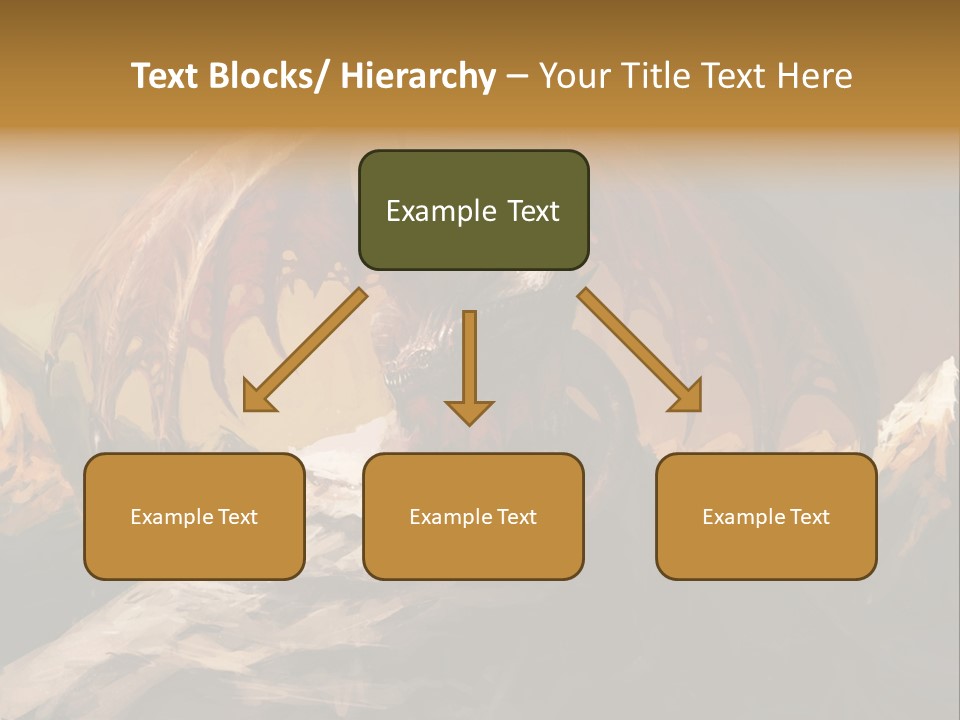 Text Blocks/ Hierarchy – Your Title Text Here

Example Text

Example Text

Example Text

Example Text